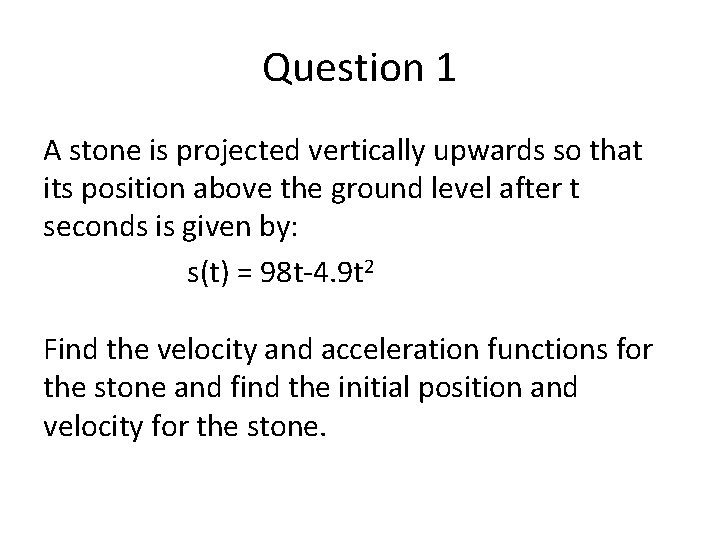 Question 1

A stone is projected vertically upwards so that its position above the ground level after t seconds is given by:

$s(t) = 98t-4.9t^2$

Find the velocity and acceleration functions for the stone and find the initial position and velocity for the stone.